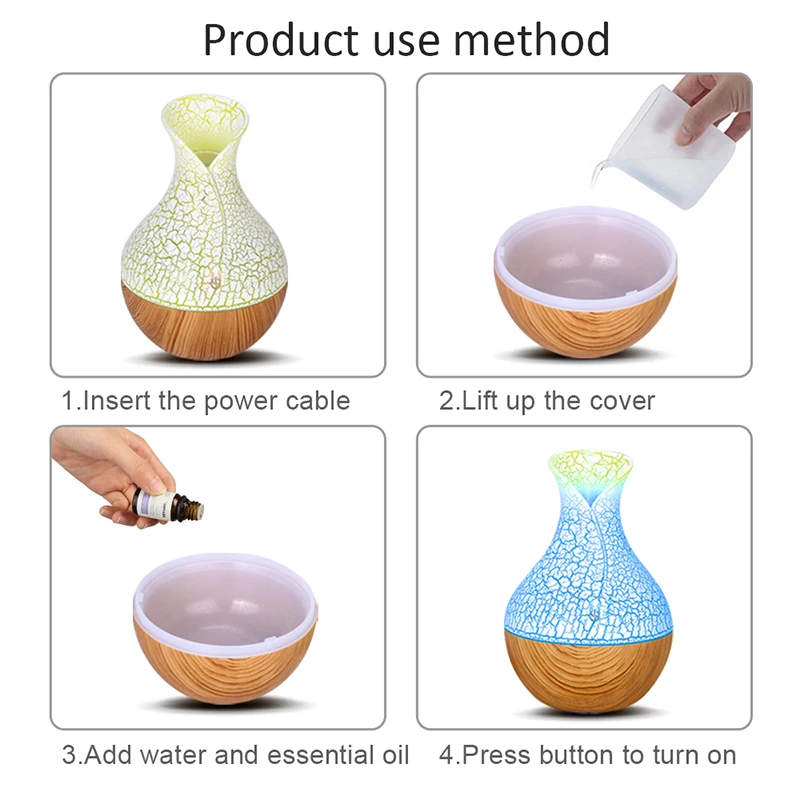 Product use method

1.Insert the power cable

2.Lift up the cover

3.Add water and essential oil

4.Press button to turn on